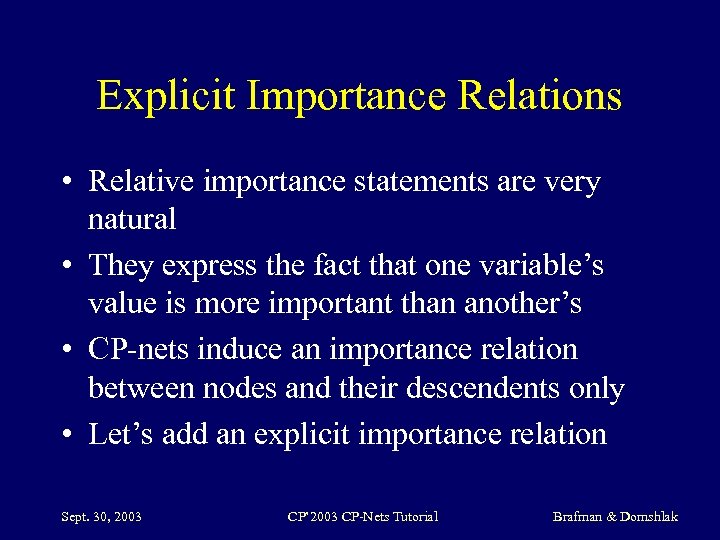 Explicit Importance Relations

• Relative importance statements are very natural

• They express the fact that one variable's value is more important than another's

• CP-nets induce an importance relation between nodes and their descendents only

• Let's add an explicit importance relation

Sept. 30, 2003

CP'2003 CP-Nets Tutorial

Brafman & Domshlak